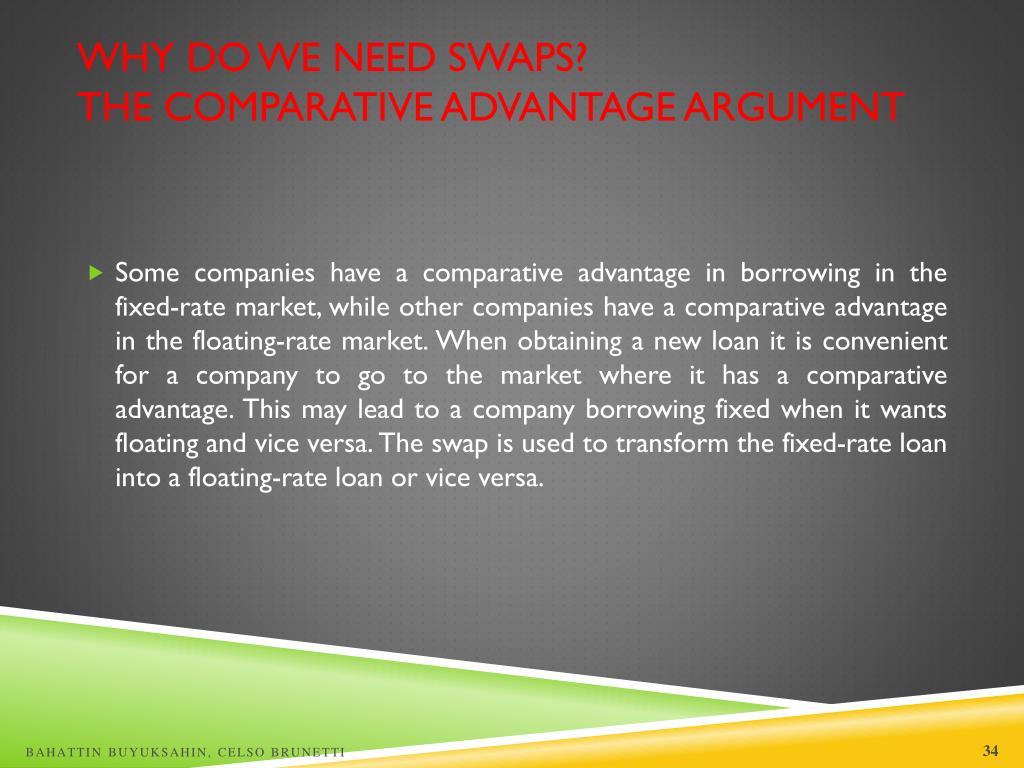 WHY DO WE NEED SWAPS?
THE COMPARATIVE ADVANTAGE ARGUMENT

Some companies have a comparative advantage in borrowing in the fixed-rate market, while other companies have a comparative advantage in the floating-rate market. When obtaining a new loan it is convenient for a company to go to the market where it has a comparative advantage. This may lead to a company borrowing fixed when it wants floating and vice versa. The swap is used to transform the fixed-rate loan into a floating-rate loan or vice versa.

BAHATTIN BUYUKSAHIN, CELSO BRUNETTI

34